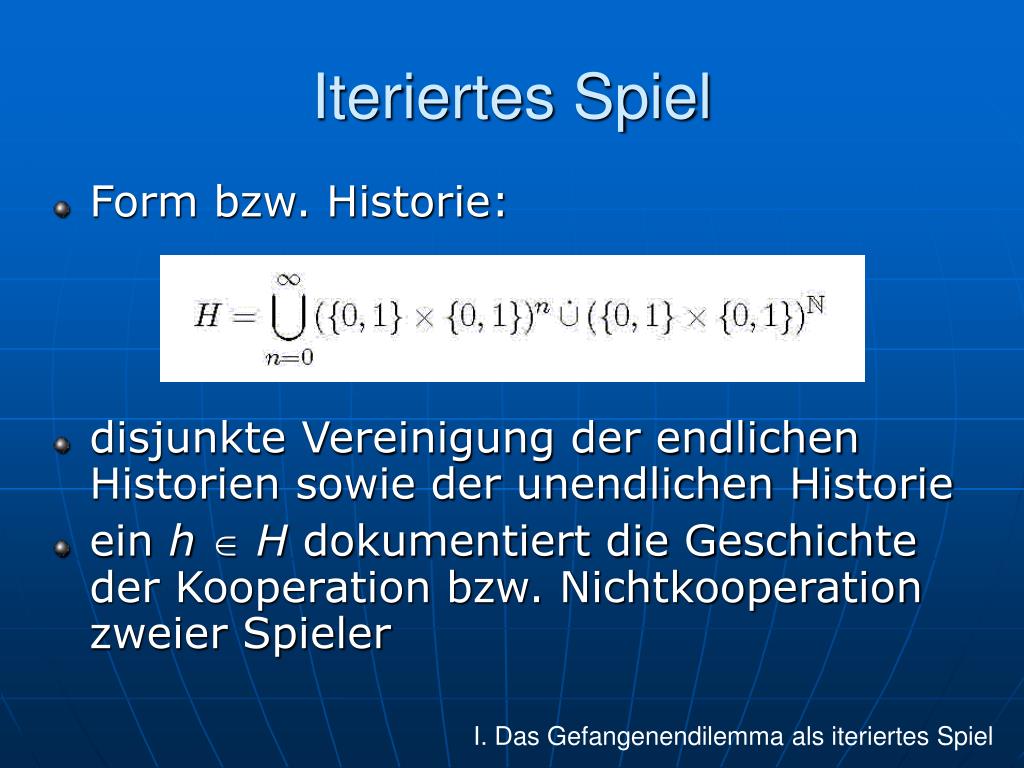 Iteriertes Spiel

Form bzw. Historie:

$H = \bigcup_{n=0}^{\infty} (\{0,1\} \times \{0,1\})^n \dot{\cup} (\{0,1\} \times \{0,1\})^{\mathbb{N}}$

disjunkte Vereinigung der endlichen Historien sowie der unendlichen Historie

ein $h \in H$ dokumentiert die Geschichte der Kooperation bzw. Nichtkooperation zweier Spieler

I. Das Gefangenendilemma als iteriertes Spiel